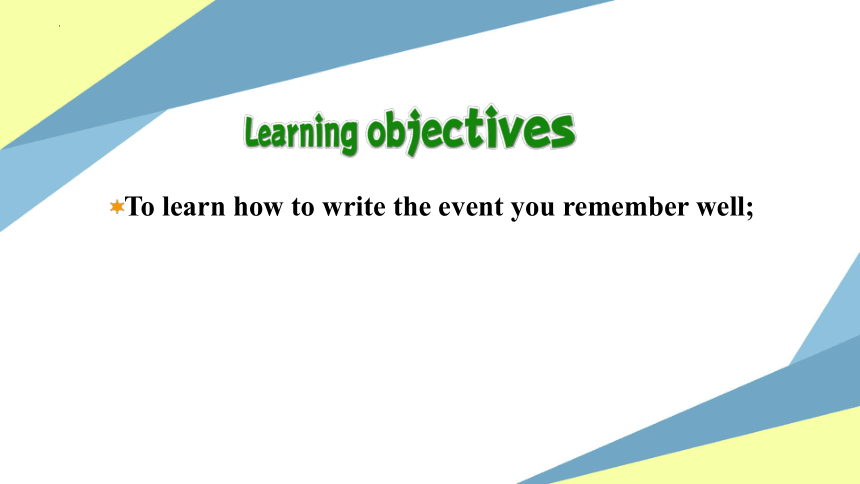 Learning objectives

To learn how to write the event you remember well;